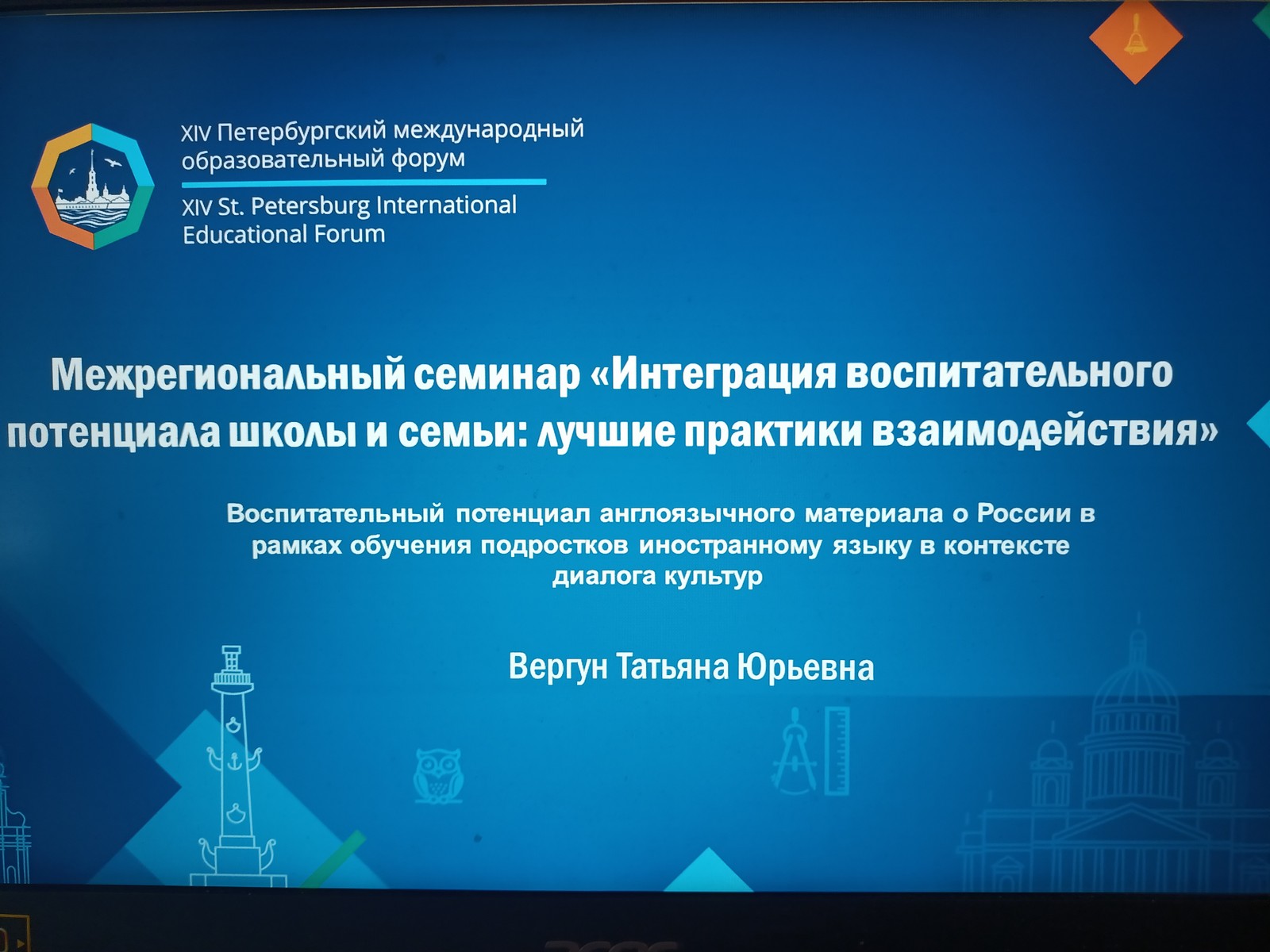 XIV Петербургский международный образовательный форум

XIV St. Petersburg International Educational Forum

Межрегиональный семинар «Интеграция воспитательного потенциала школы и семьи: лучшие практики взаимодействия»

Воспитательный потенциал англоязычного материала о России в рамках обучения подростков иностранному языку в контексте диалога культур

Вергун Татьяна Юрьевна